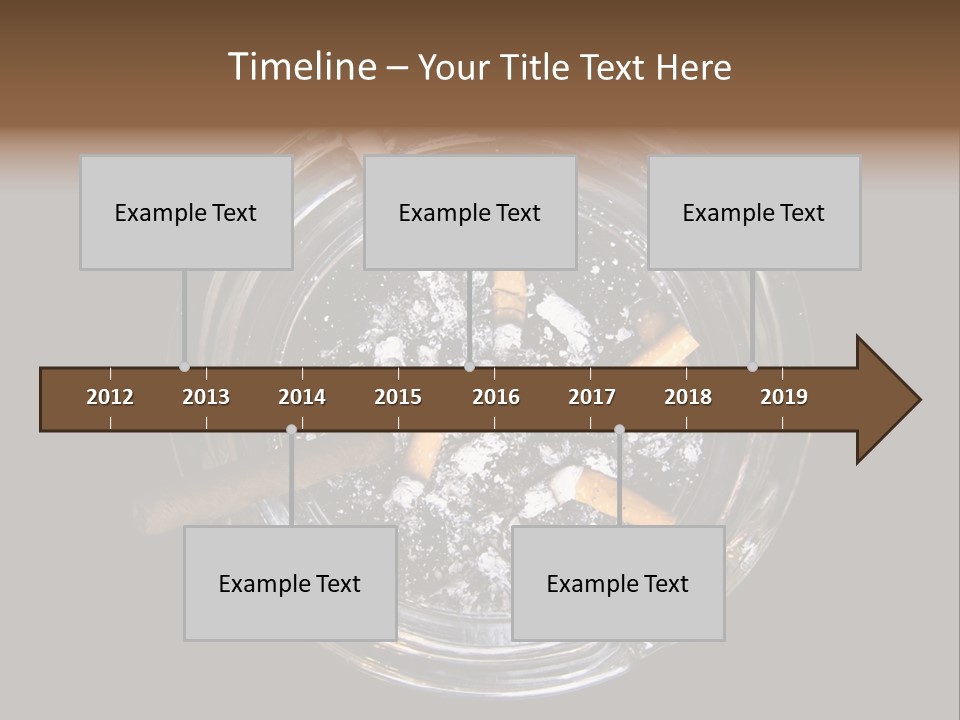 Timeline – Your Title Text Here

Example Text

Example Text

Example Text

2012 2013 2014 2015 2016 2017 2018 2019

Example Text

Example Text